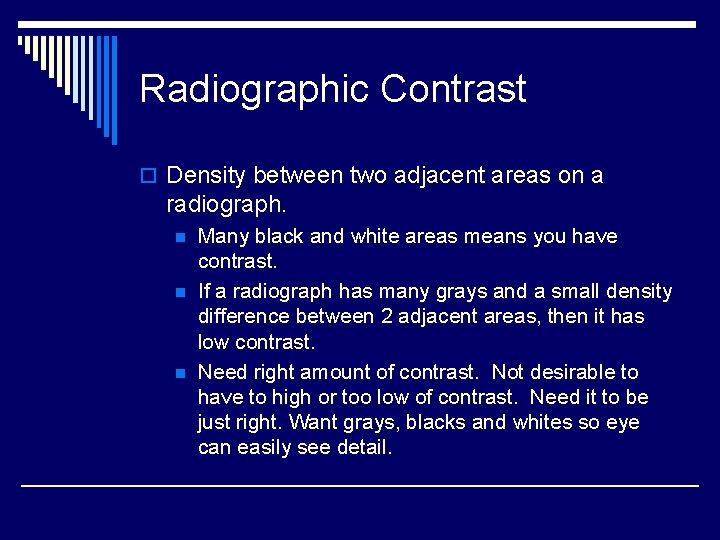 Radiographic Contrast

Density between two adjacent areas on a radiograph.

Many black and white areas means you have contrast.

If a radiograph has many grays and a small density difference between 2 adjacent areas, then it has low contrast.

Need right amount of contrast. Not desirable to have to high or too low of contrast. Need it to be just right. Want grays, blacks and whites so eye can easily see detail.